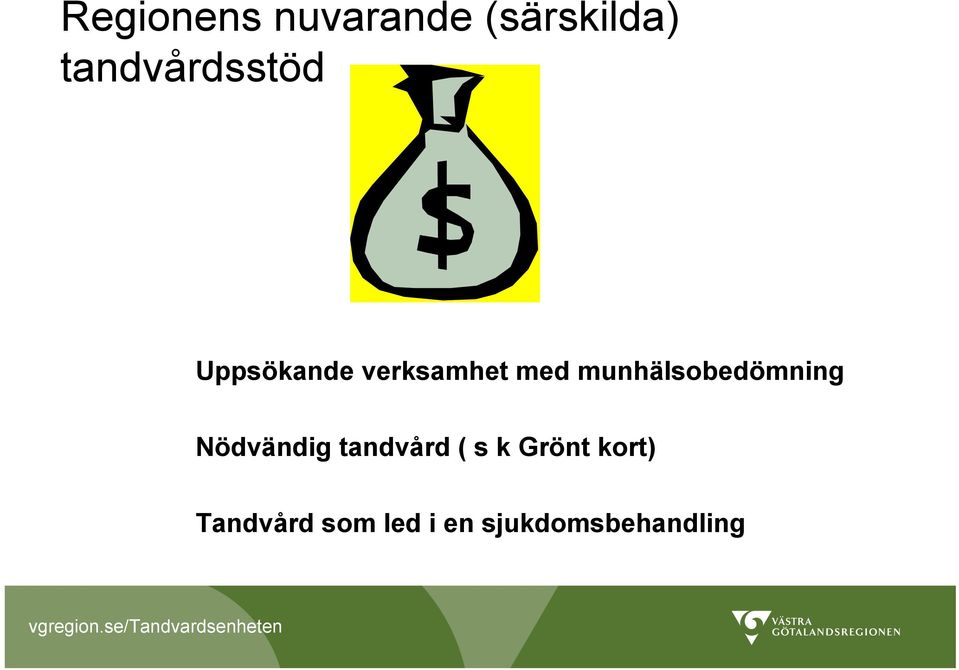 Regionens nuvarande (särskilda) tandvårdsstöd

$

Uppsökande verksamhet med munhälsobedömning

Nödvändig tandvård ( s k Grönt kort)

Tandvård som led i en sjukdomsbehandling

vgregion.se/Tandvardsenheten

VÄSTRA GÖTALANDSREGIONEN